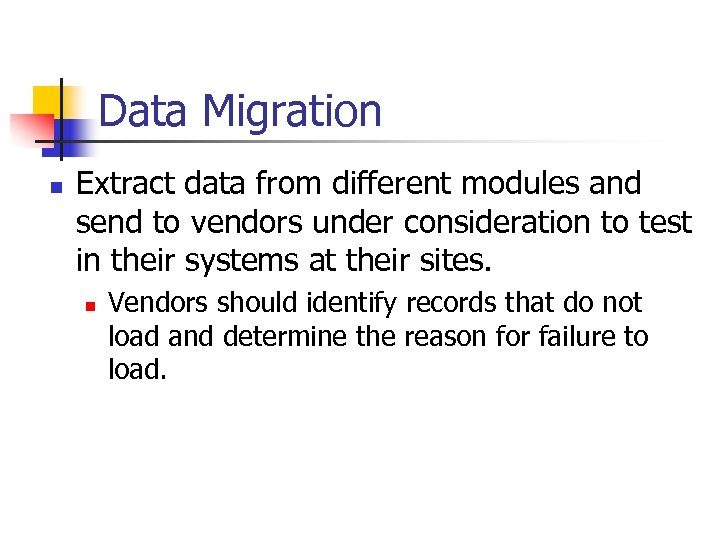 Data Migration

Extract data from different modules and send to vendors under consideration to test in their systems at their sites.

Vendors should identify records that do not load and determine the reason for failure to load.